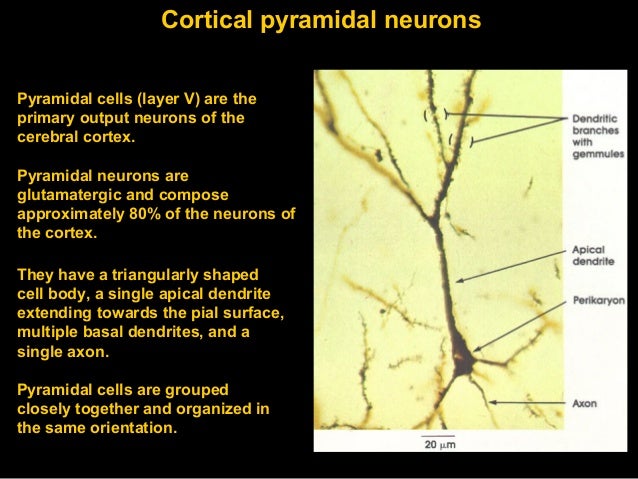 Cortical pyramidal neurons

Pyramidal cells (layer V) are the primary output neurons of the cerebral cortex.

Pyramidal neurons are glutamatergic and compose approximately 80% of the neurons of the cortex.

They have a triangularly shaped cell body, a single apical dendrite extending towards the pial surface, multiple basal dendrites, and a single axon.

Pyramidal cells are grouped closely together and organized in the same orientation.

Dendritic branches with gemmules

Apical dendrite

Perikaryon

Axon

20 $\mu$m